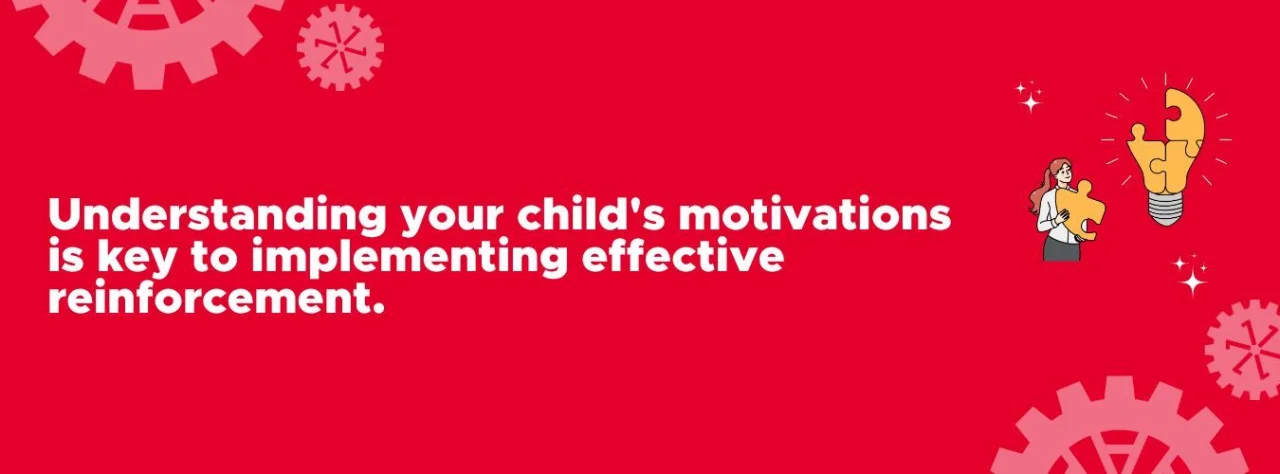 Understanding your child's motivations is key to implementing effective reinforcement.